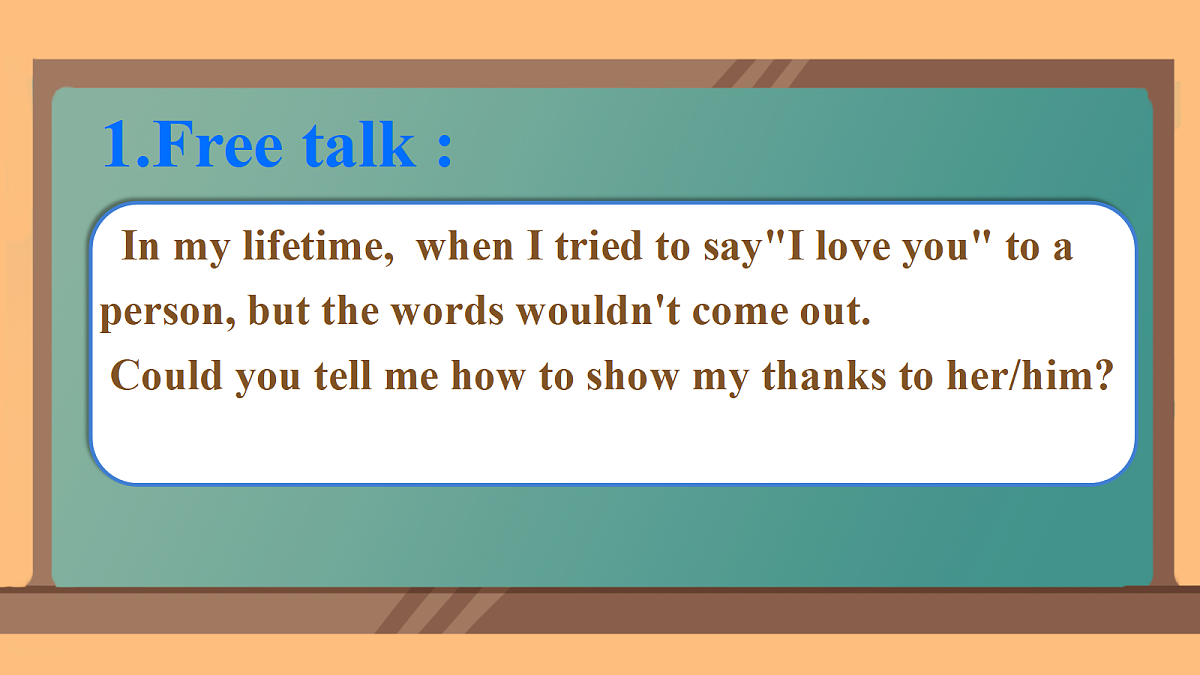 1.Free talk :

In my lifetime, when I tried to say"I love you" to a person, but the words wouldn't come out.
Could you tell me how to show my thanks to her/him?